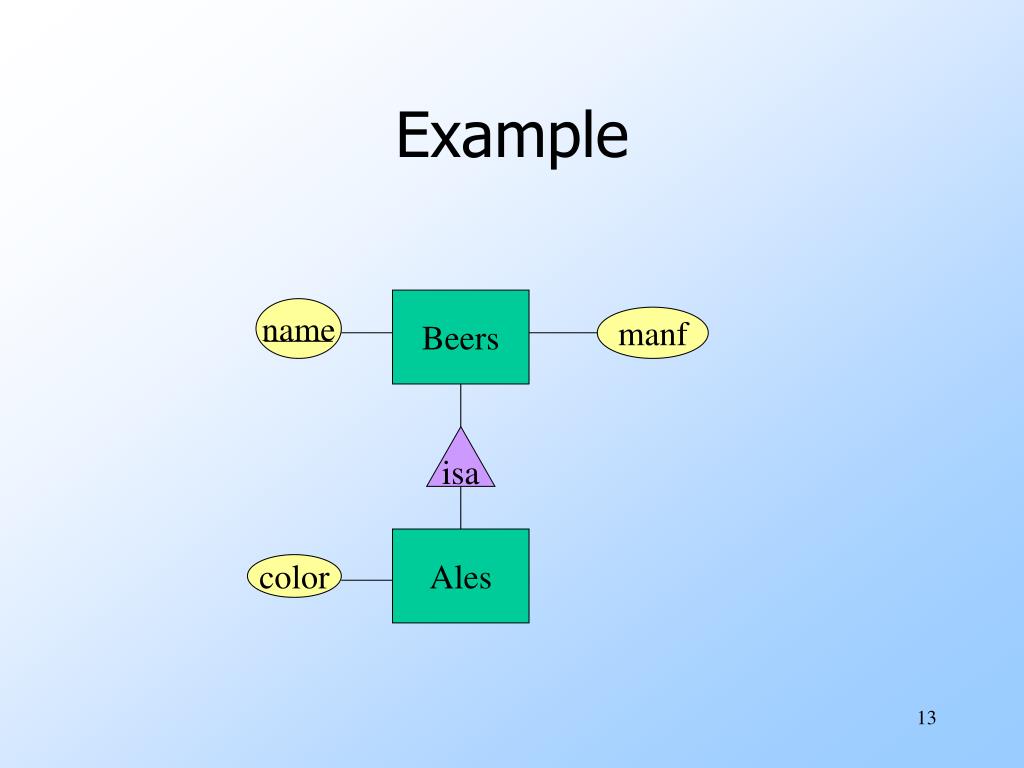 Example

name

Beers

manf

isa

color

Ales

13